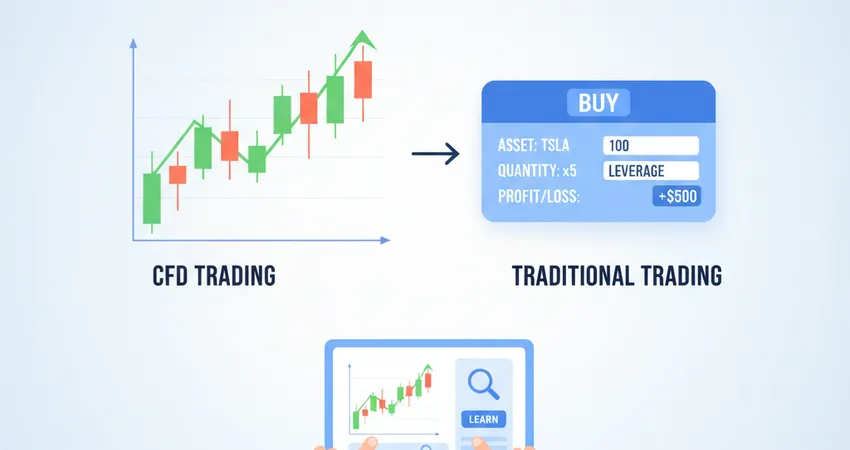 BUY

ASSET: TSLA
100
QUANTITY: x5
LEVERAGE
PROFIT/LOSS:
+$500

CFD TRADING

TRADITIONAL TRADING

LEARN